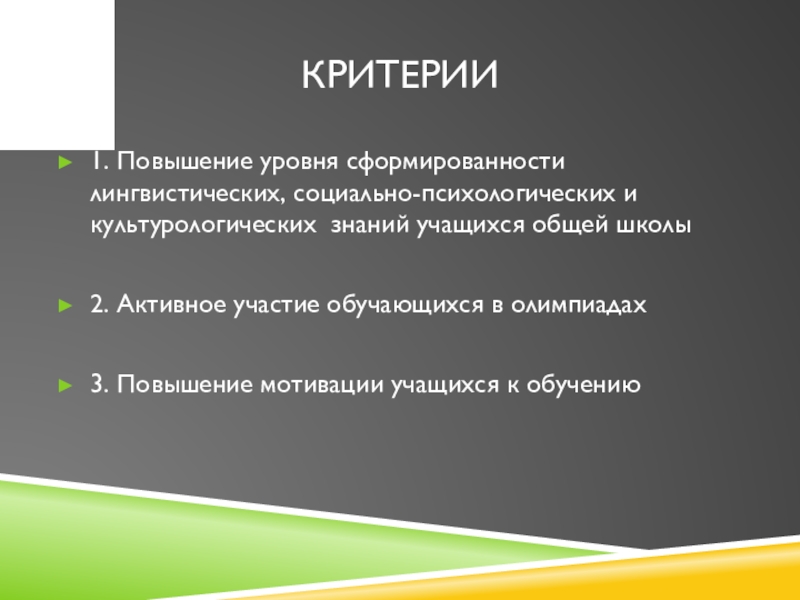 КРИТЕРИИ

1. Повышение уровня сформированности лингвистических, социально-психологических и культурологических знаний учащихся общей школы

2. Активное участие обучающихся в олимпиадах

3. Повышение мотивации учащихся к обучению